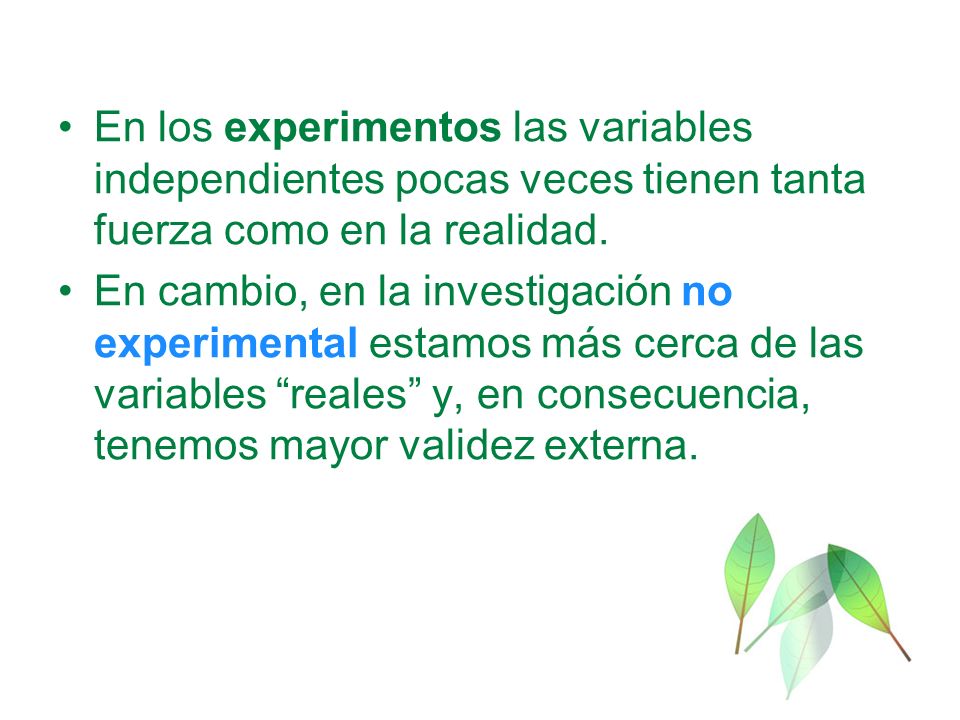 • En los experimentos las variables independientes pocas veces tienen tanta fuerza como en la realidad.
• En cambio, en la investigación no experimental estamos más cerca de las variables “reales” y, en consecuencia, tenemos mayor validez externa.